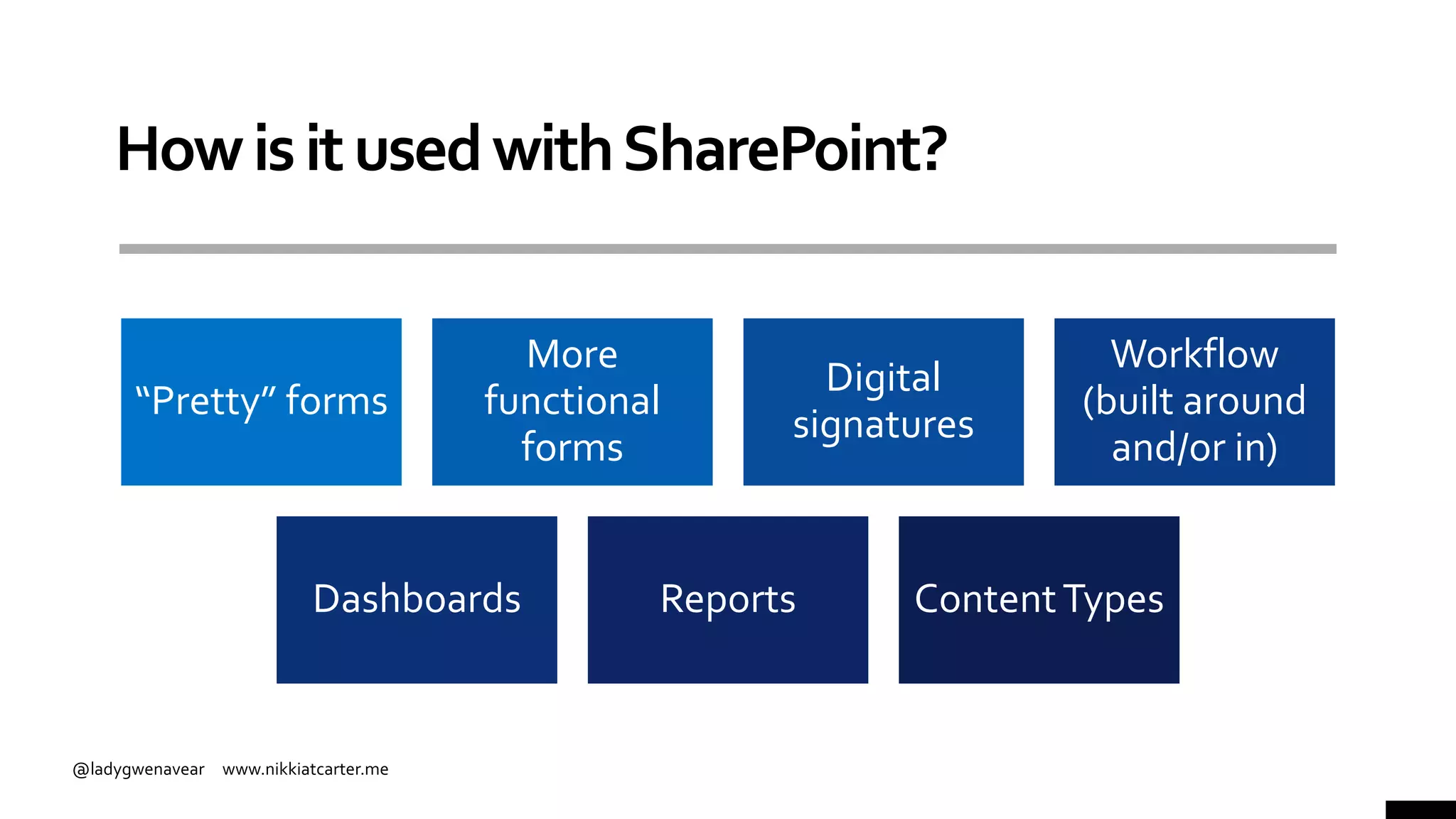 How is it used with SharePoint?

“Pretty” forms

More functional forms

Digital signatures

Workflow (built around and/or in)

Dashboards

Reports

Content Types

@ladygwenavear www.nikkiatcarter.me